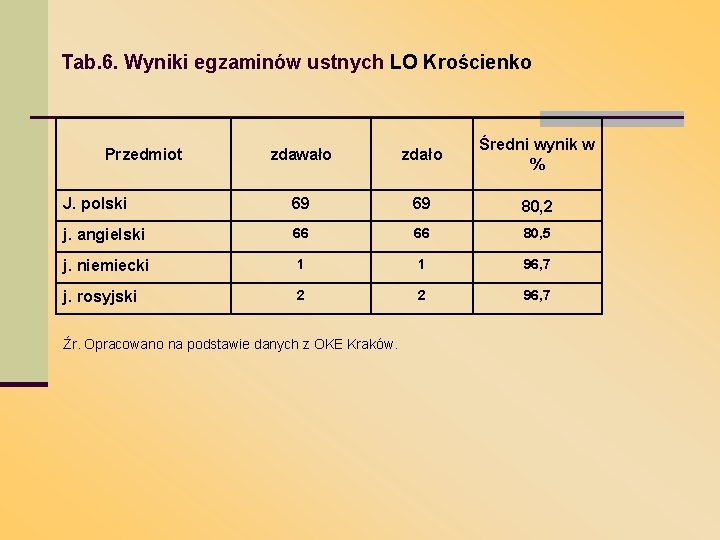 Tab.6. Wyniki egzaminów ustnych LO Krościenko

| Przedmiot | zdawało | zdało | Średni wynik w % |
|---|---|---|---|
| J. polski | 69 | 69 | 80,2 |
| j. angielski | 66 | 66 | 80,5 |
| j. niemiecki | 1 | 1 | 96,7 |
| j. rosyjski | 2 | 2 | 96,7 |

Źr. Opracowano na podstawie danych z OKE Kraków.